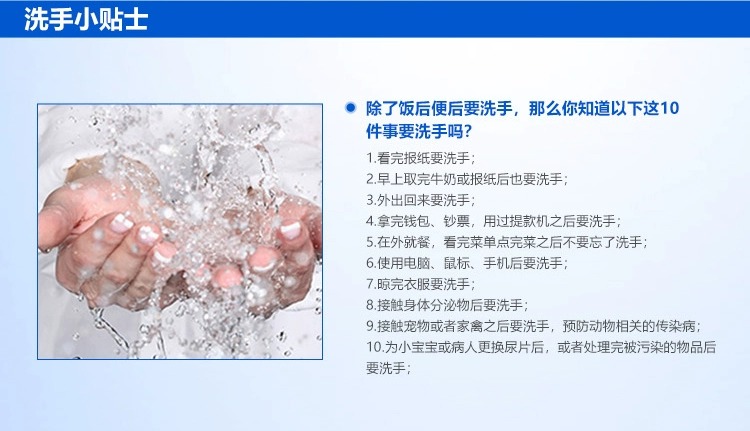 洗手小贴士

• 除了饭后便后要洗手，那么你知道以下这10件事要洗手吗？

1.看完报纸要洗手；
2.早上取完牛奶或报纸后也要洗手；
3.外出回来要洗手；
4.拿完钱包、钞票，用过提款机之后要洗手；
5.在外就餐，看完菜单点完菜之后不要忘了洗手；
6.使用电脑、鼠标、手机后要洗手；
7.晾完衣服要洗手；
8.接触身体分泌物后要洗手；
9.接触宠物或者家禽之后要洗手，预防动物相关的传染病；
10.为小宝宝或病人更换尿片后，或者处理完被污染的物品后要洗手；